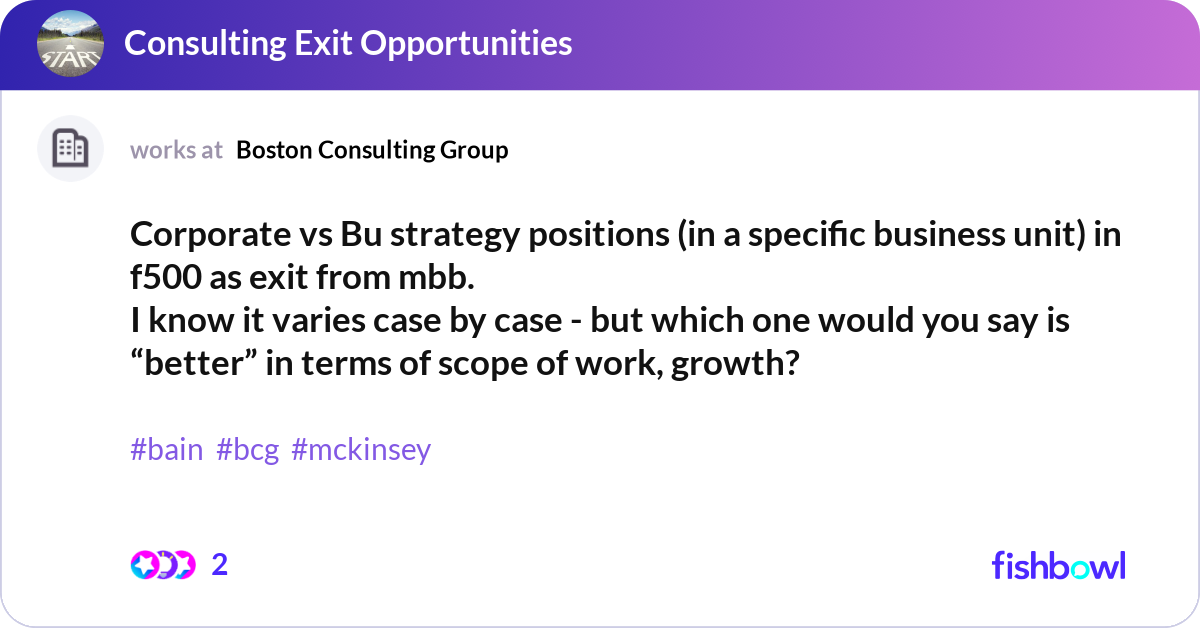 START

Consulting Exit Opportunities

works at Boston Consulting Group

Corporate vs Bu strategy positions (in a specific business unit) in f500 as exit from mbb.
I know it varies case by case - but which one would you say is “better” in terms of scope of work, growth?

#bain #bcg #mckinsey

2

fishbowl